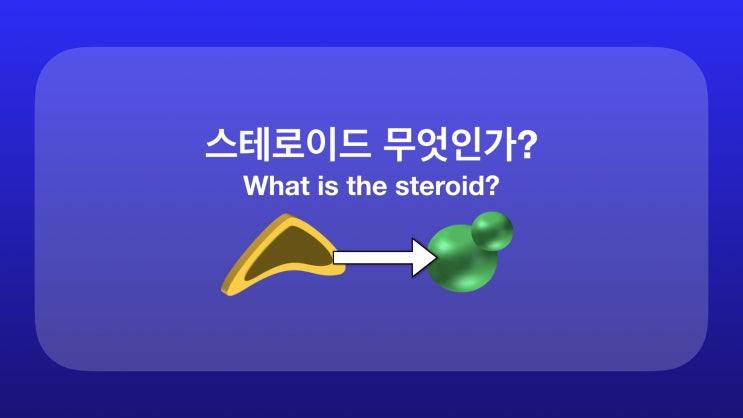 스테로이드 무엇인가?
What is the steroid?